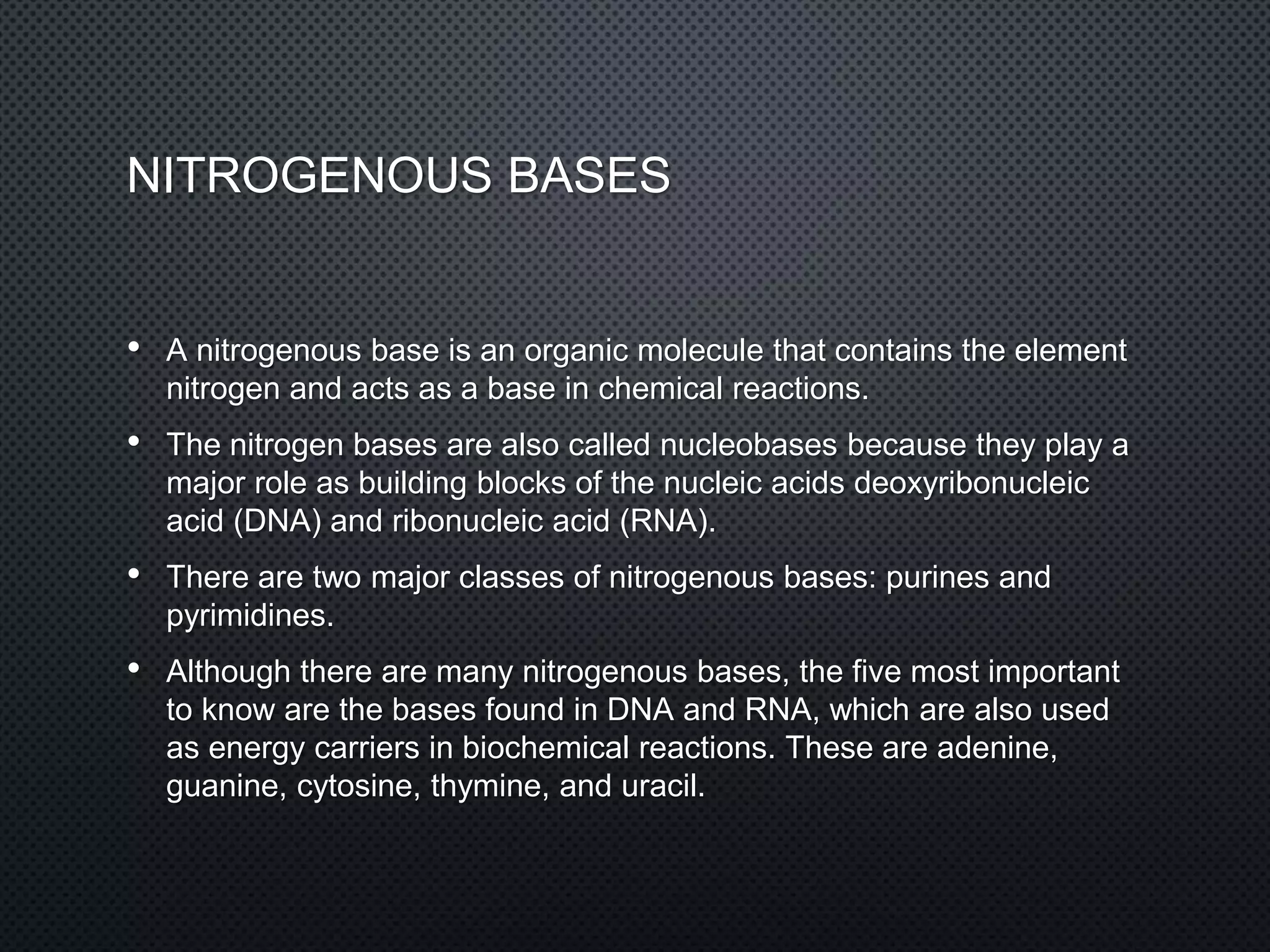 NITROGENOUS BASES

• A nitrogenous base is an organic molecule that contains the element nitrogen and acts as a base in chemical reactions.

• The nitrogen bases are also called nucleobases because they play a major role as building blocks of the nucleic acids deoxyribonucleic acid (DNA) and ribonucleic acid (RNA).

• There are two major classes of nitrogenous bases: purines and pyrimidines.

• Although there are many nitrogenous bases, the five most important to know are the bases found in DNA and RNA, which are also used as energy carriers in biochemical reactions. These are adenine, guanine, cytosine, thymine, and uracil.